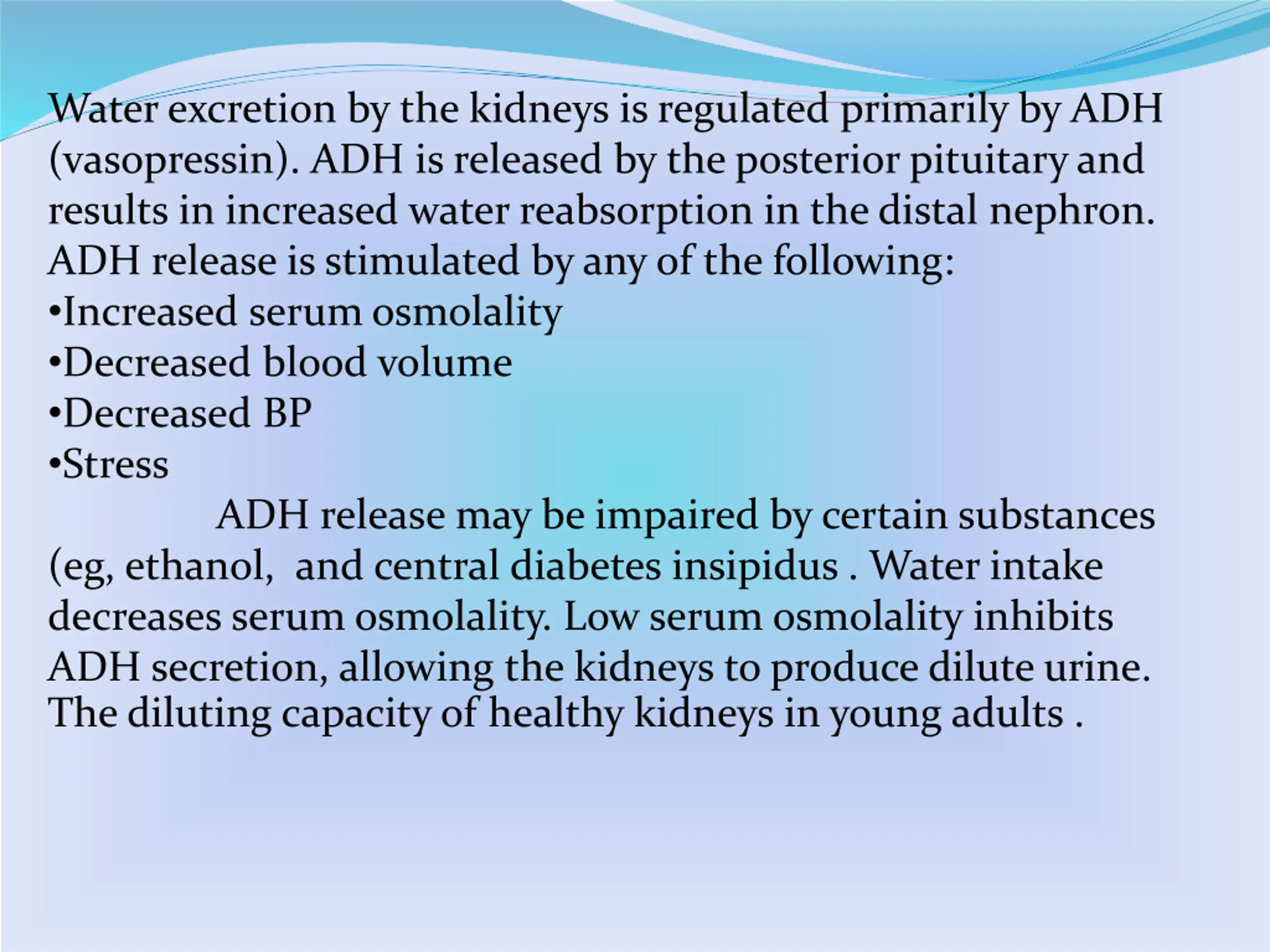 Water excretion by the kidneys is regulated primarily by ADH (vasopressin). ADH is released by the posterior pituitary and results in increased water reabsorption in the distal nephron. ADH release is stimulated by any of the following:
•Increased serum osmolality
•Decreased blood volume
•Decreased BP
•Stress
ADH release may be impaired by certain substances (eg, ethanol, and central diabetes insipidus . Water intake decreases serum osmolality. Low serum osmolality inhibits ADH secretion, allowing the kidneys to produce dilute urine. The diluting capacity of healthy kidneys in young adults .